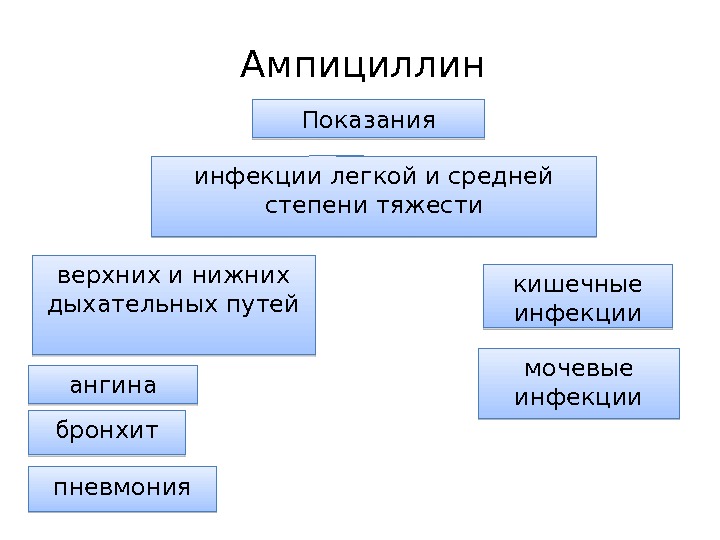 Ампициллин

Показания

инфекции легкой и средней степени тяжести

верхних и нижних дыхательных путей

ангина

бронхит

пневмония

кишечные инфекции

мочевые инфекции